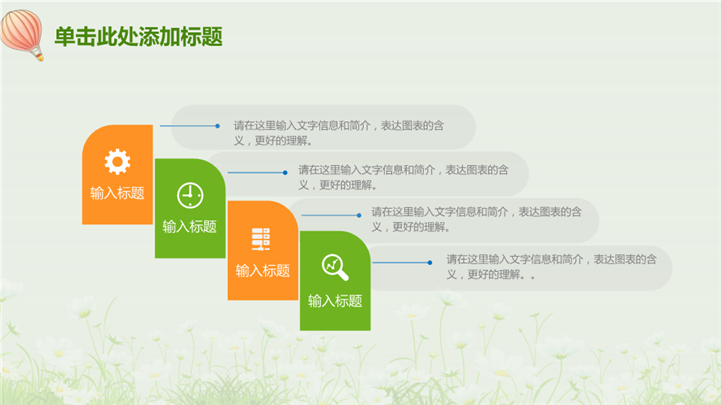 单击此处添加标题

输入标题

请在这里输入文字信息和简介，表达图表的含义，更好的理解。

输入标题

请在这里输入文字信息和简介，表达图表的含义，更好的理解。

输入标题

请在这里输入文字信息和简介，表达图表的含义，更好的理解。

输入标题

请在这里输入文字信息和简介，表达图表的含义，更好的理解。。